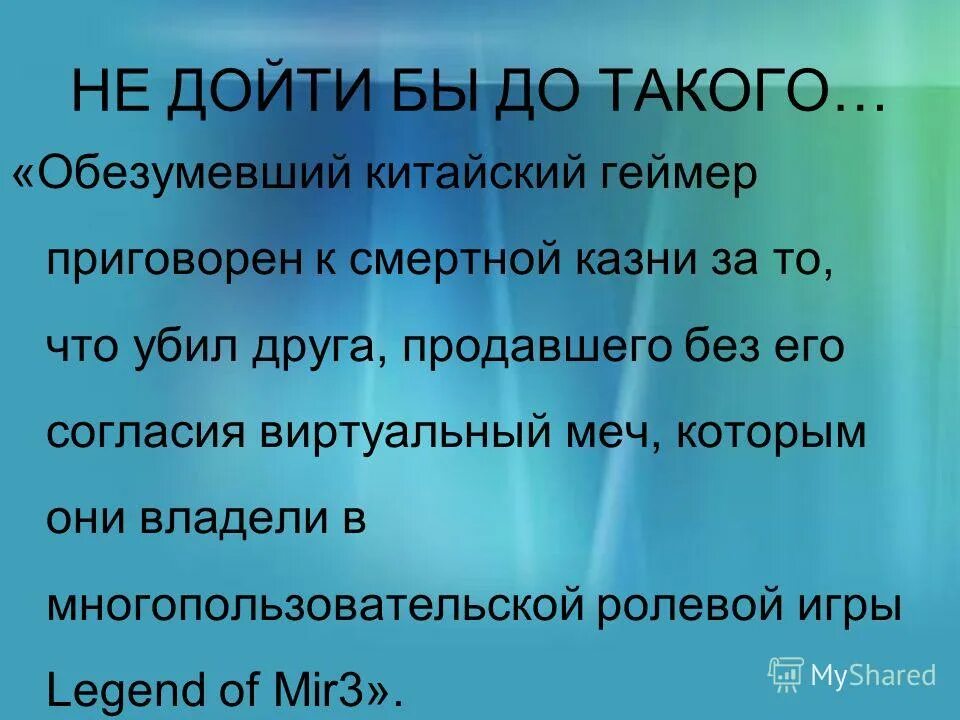 НЕ ДОЙТИ БЫ ДО ТАКОГО…

«Обезумевший китайский геймер приговорен к смертной казни за то, что убил друга, продавшего без его согласия виртуальный меч, которым они владели в многопользовательской ролевой игры Legend of Mir3».

MyShared